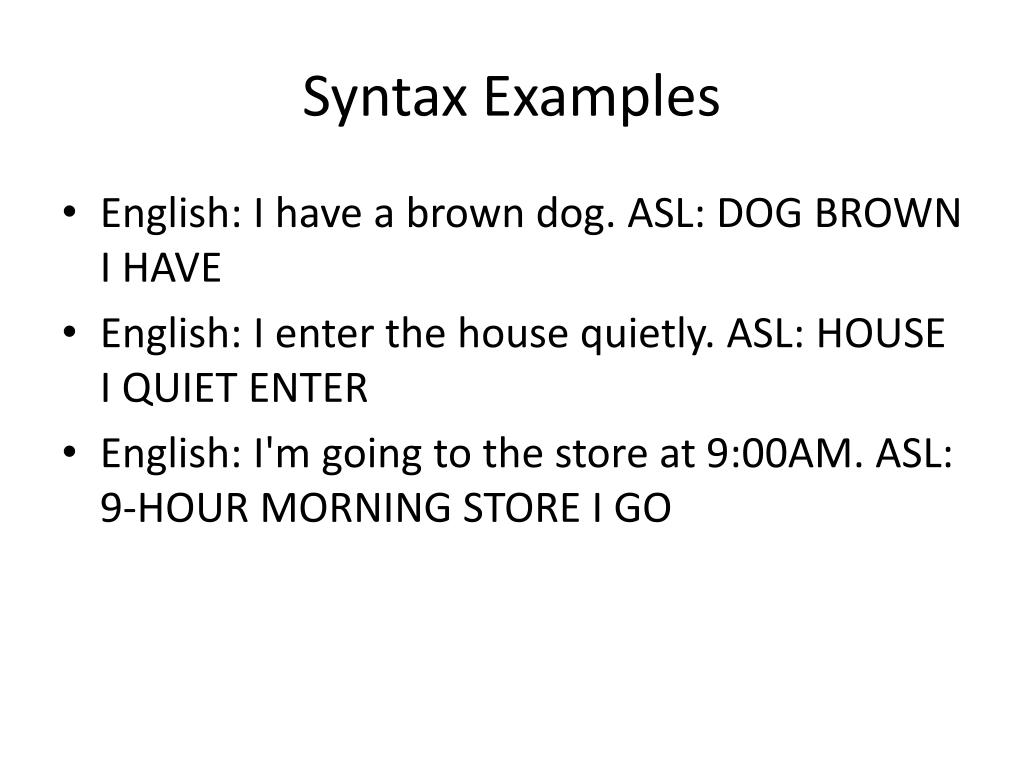 Syntax Examples

• English: I have a brown dog. ASL: DOG BROWN I HAVE
• English: I enter the house quietly. ASL: HOUSE I QUIET ENTER
• English: I'm going to the store at 9:00AM. ASL: 9-HOUR MORNING STORE I GO